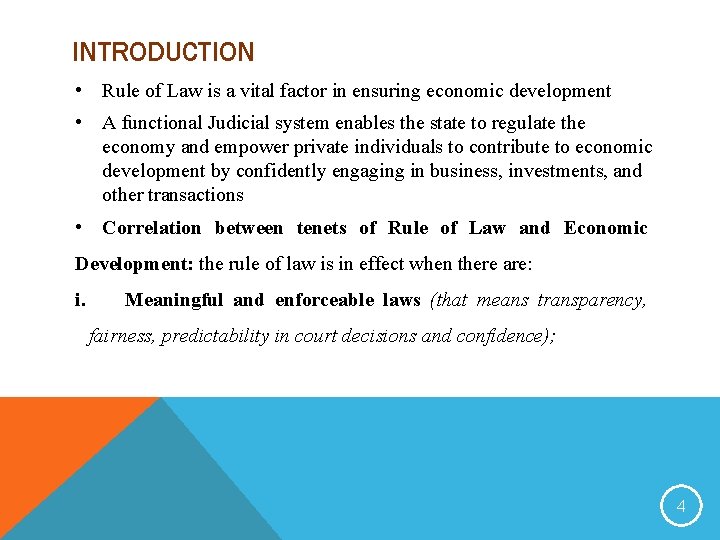 INTRODUCTION

• Rule of Law is a vital factor in ensuring economic development

• A functional Judicial system enables the state to regulate the economy and empower private individuals to contribute to economic development by confidently engaging in business, investments, and other transactions

• Correlation between tenets of Rule of Law and Economic Development: the rule of law is in effect when there are:

i. Meaningful and enforceable laws (that means transparency, fairness, predictability in court decisions and confidence);

4